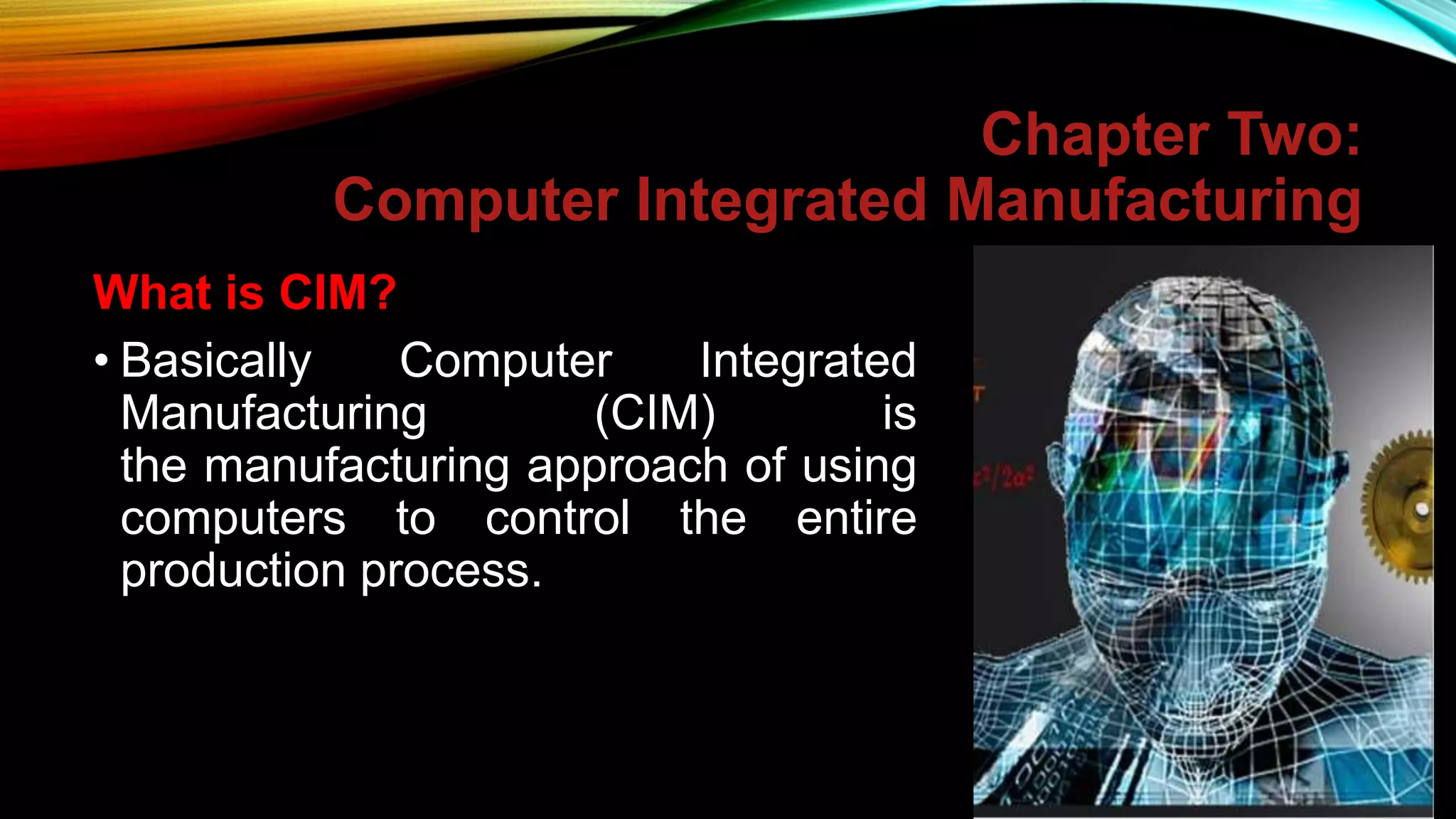 Chapter Two:
Computer Integrated Manufacturing

What is CIM?

• Basically Computer Integrated Manufacturing (CIM) is the manufacturing approach of using computers to control the entire production process.